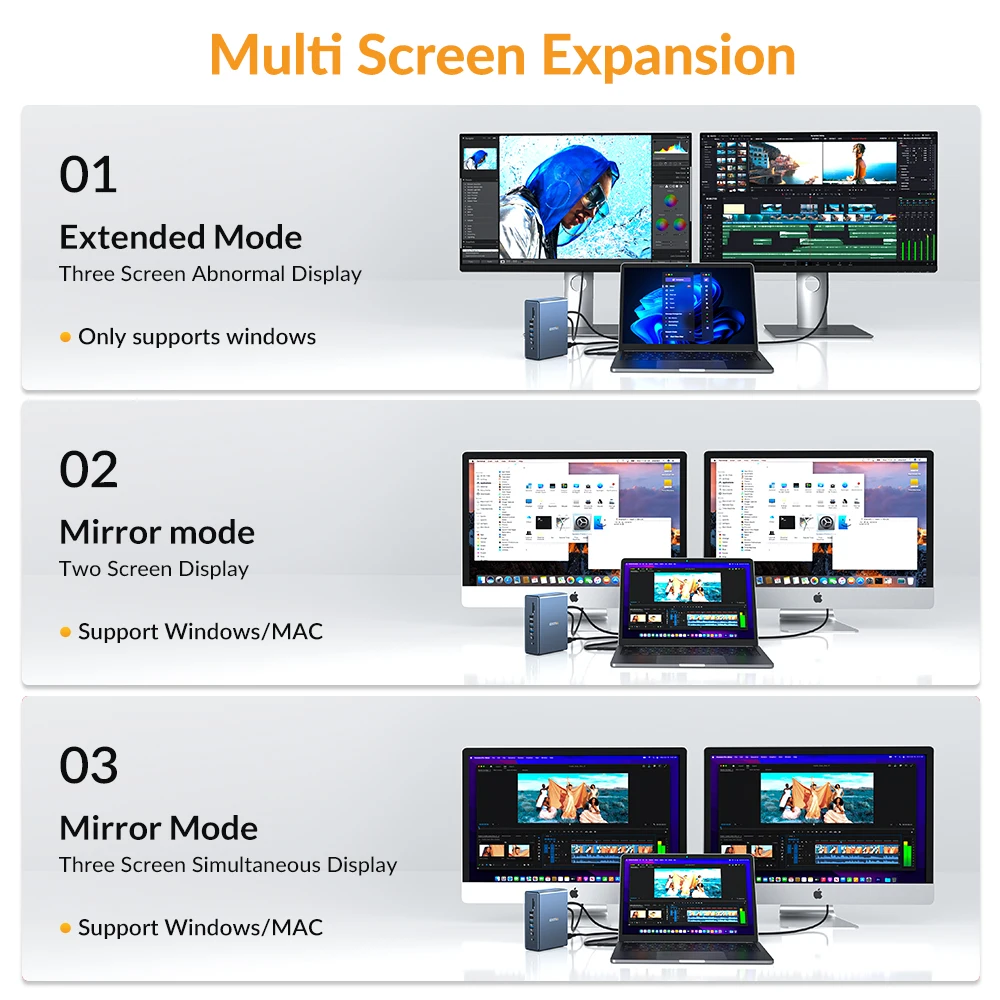 Multi Screen Expansion

01

Extended Mode

Three Screen Abnormal Display

• Only supports windows

02

Mirror mode

Two Screen Display

• Support Windows/MAC

03

Mirror Mode

Three Screen Simultaneous Display

• Support Windows/MAC